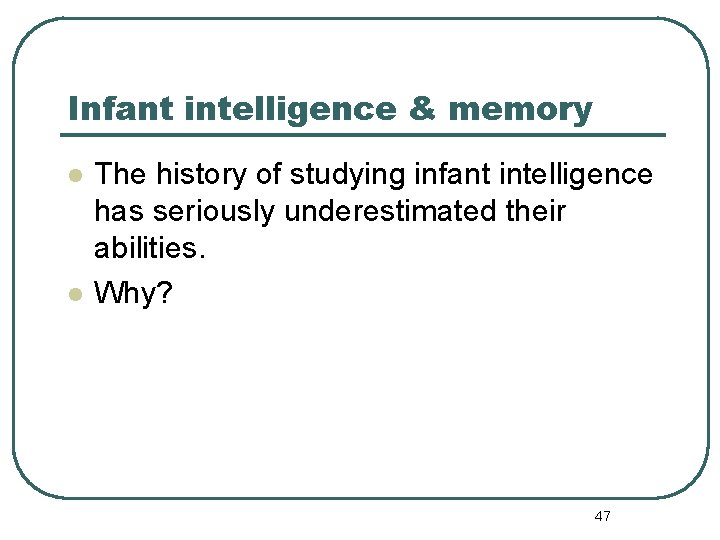 Infant intelligence & memory

- The history of studying infant intelligence has seriously underestimated their abilities.
- Why?

47